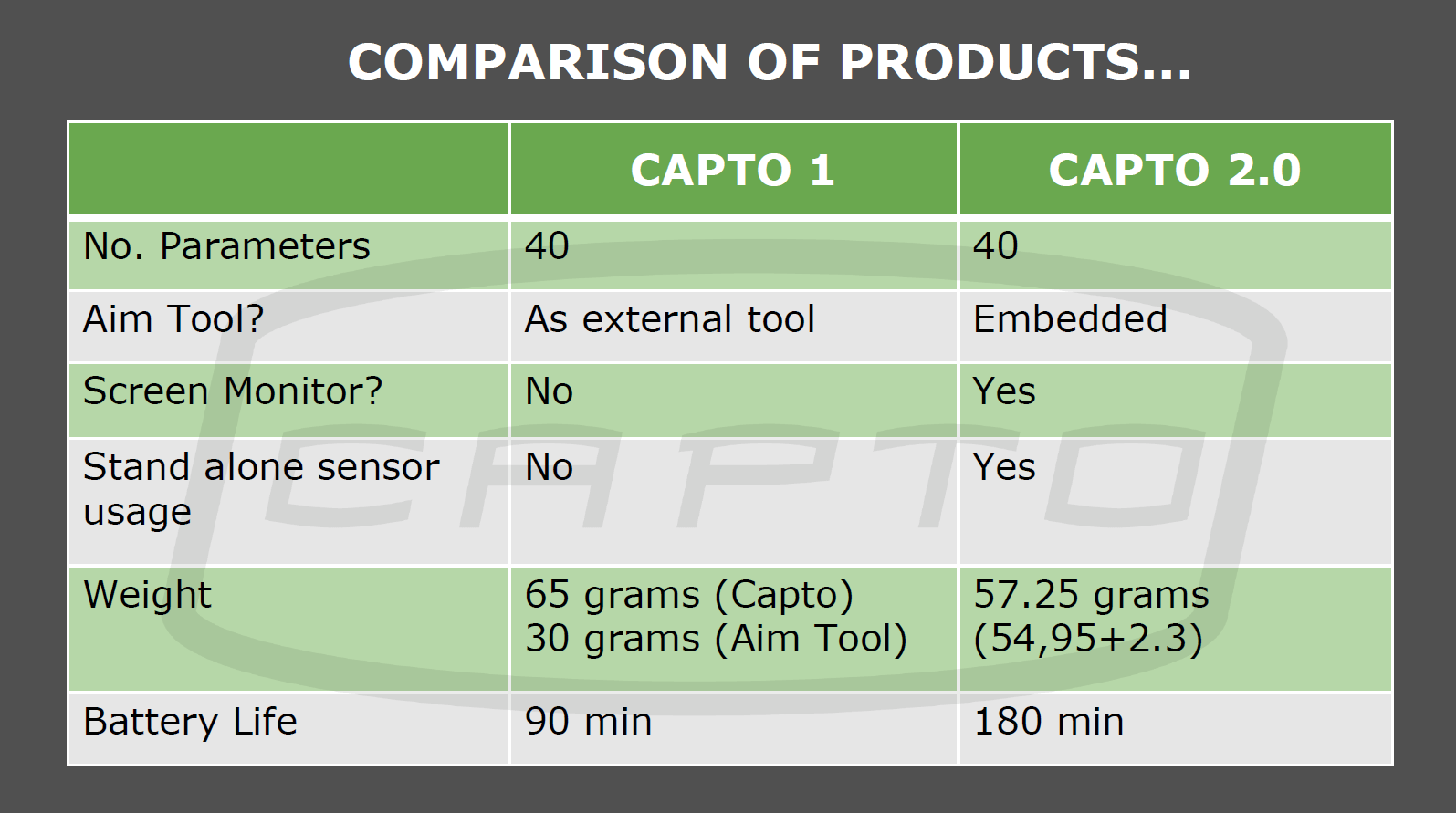 COMPARISON OF PRODUCTS...

| | CAPTO 1 | CAPTO 2.0 |
|---|---|---|
| No. Parameters | 40 | 40 |
| Aim Tool? | As external tool | Embedded |
| Screen Monitor? | No | Yes |
| Stand alone sensor usage | No | Yes |
| Weight | 65 grams (Capto) 30 grams (Aim Tool) | 57.25 grams (54,95+2.3) |
| Battery Life | 90 min | 180 min |

CAPTO